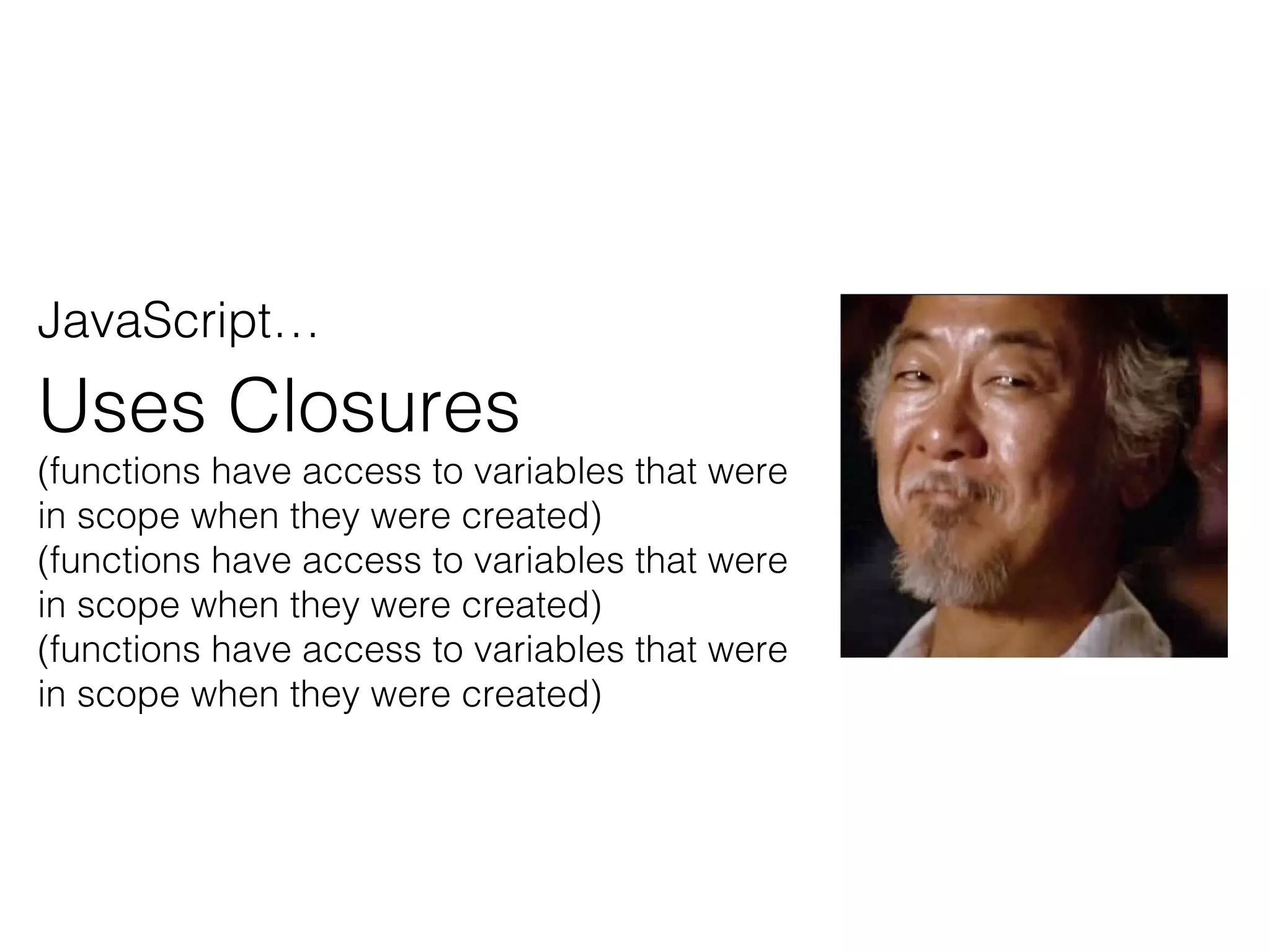 JavaScript…

Uses Closures

(functions have access to variables that were in scope when they were created)
(functions have access to variables that were in scope when they were created)
(functions have access to variables that were in scope when they were created)